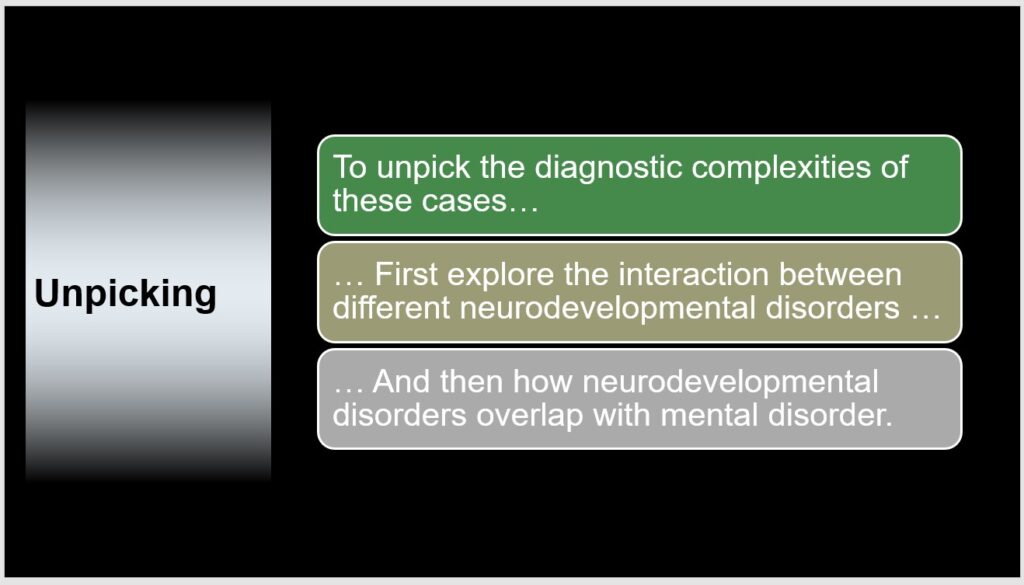 Unpicking

To unpick the diagnostic complexities of these cases…

… First explore the interaction between different neurodevelopmental disorders …

… And then how neurodevelopmental disorders overlap with mental disorder.